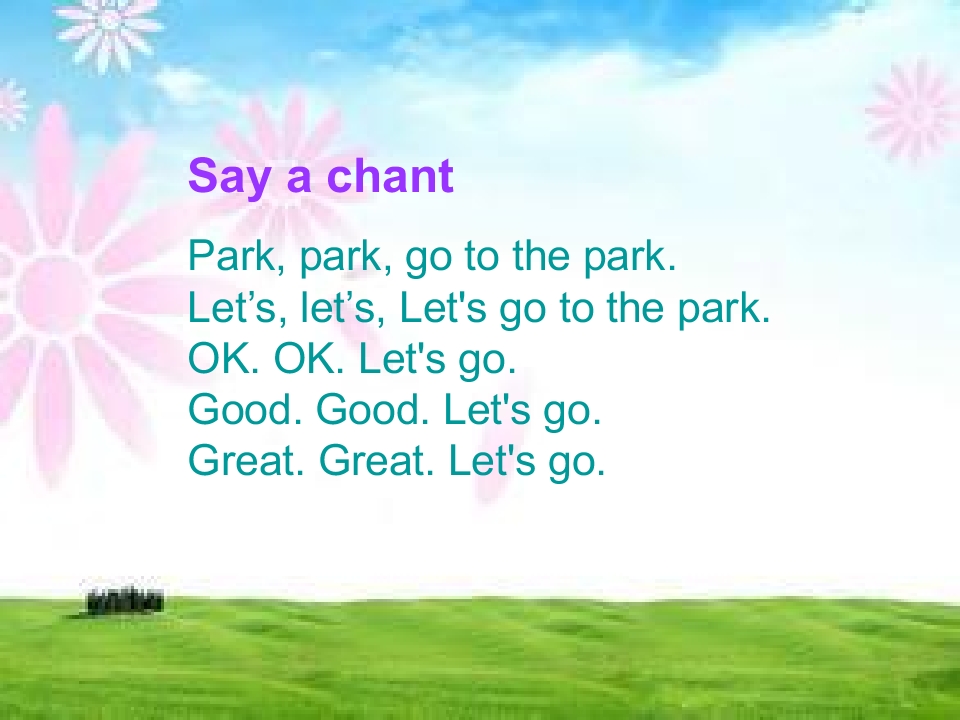 Say a chant

Park, park, go to the park.
Let’s, let’s, Let's go to the park.
OK. OK. Let's go.
Good. Good. Let's go.
Great. Great. Let's go.